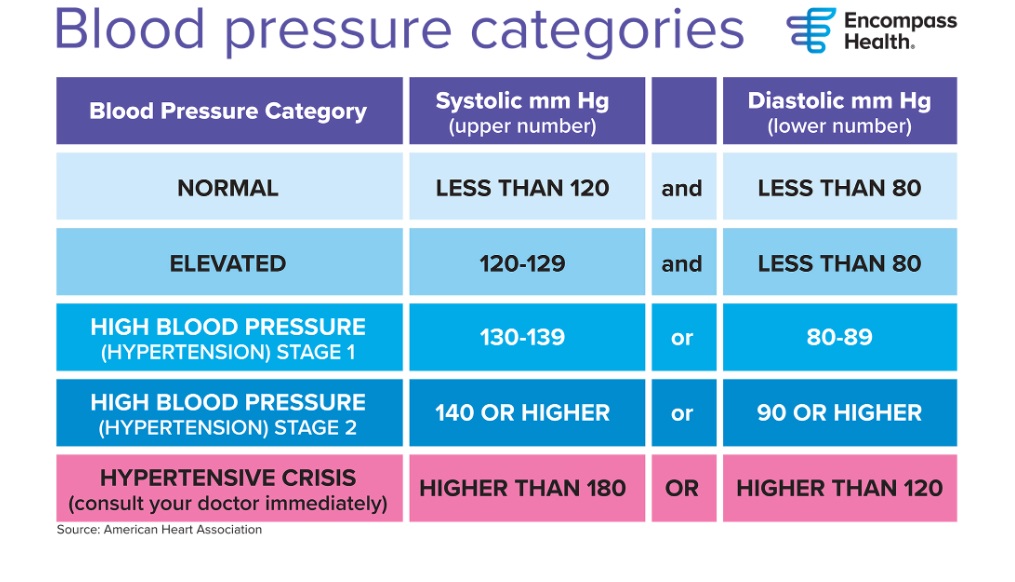 Blood pressure categories

Encompass Health.

| Blood Pressure Category | Systolic mm Hg (upper number) | | Diastolic mm Hg (lower number) |
|---|---|---|---|
| NORMAL | LESS THAN 120 | and | LESS THAN 80 |
| ELEVATED | 120-129 | and | LESS THAN 80 |
| HIGH BLOOD PRESSURE (HYPERTENSION) STAGE 1 | 130-139 | or | 80-89 |
| HIGH BLOOD PRESSURE (HYPERTENSION) STAGE 2 | 140 OR HIGHER | or | 90 OR HIGHER |
| HYPERTENSIVE CRISIS (consult your doctor immediately) | HIGHER THAN 180 | OR | HIGHER THAN 120 |

Source: American Heart Association